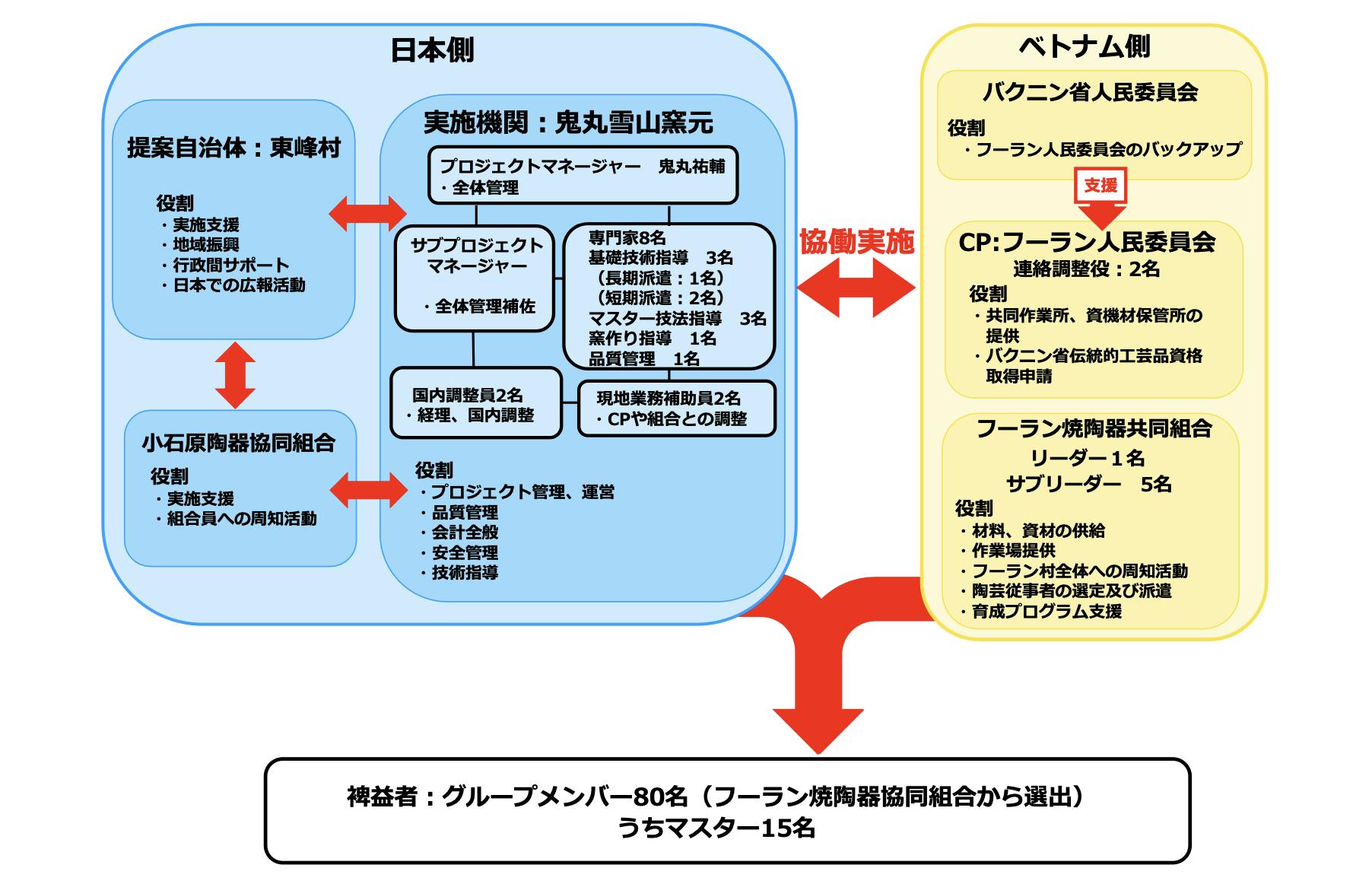 日本側

提案自治体：東峰村

役割
・実施支援
・地域振興
・行政間サポート
・日本での広報活動

小石原陶器協同組合

役割
・実施支援
・組合員への周知活動

実施機関：鬼丸雪山窯元

プロジェクトマネージャー　鬼丸祐輔
・全体管理

サブプロジェクトマネージャー

・全体管理補佐

専門家8名
基礎技術指導　3名
（長期派遣：1名）
（短期派遣：2名）
マスター技法指導　3名
窯作り指導　1名
品質管理　1名

国内調整員2名
・経理、国内調整

現地業務補助員2名
・CPや組合との調整

役割
・プロジェクト管理、運営
・品質管理
・会計全般
・安全管理
・技術指導

協働実施

ベトナム側

バクニン省人民委員会

役割
・フーラン人民委員会のバックアップ

支援

CP:フーラン人民委員会
連絡調整役：2名
役割
・共同作業所、資機材保管所の提供
・バクニン省伝統的工芸品資格取得申請

フーラン焼陶器共同組合
リーダー1名
サブリーダー　5名
役割
・材料、資材の供給
・作業場提供
・フーラン村全体への周知活動
・陶芸従事者の選定及び派遣
・育成プログラム支援

裨益者：グループメンバー80名（フーラン焼陶器協同組合から選出）
うちマスター15名